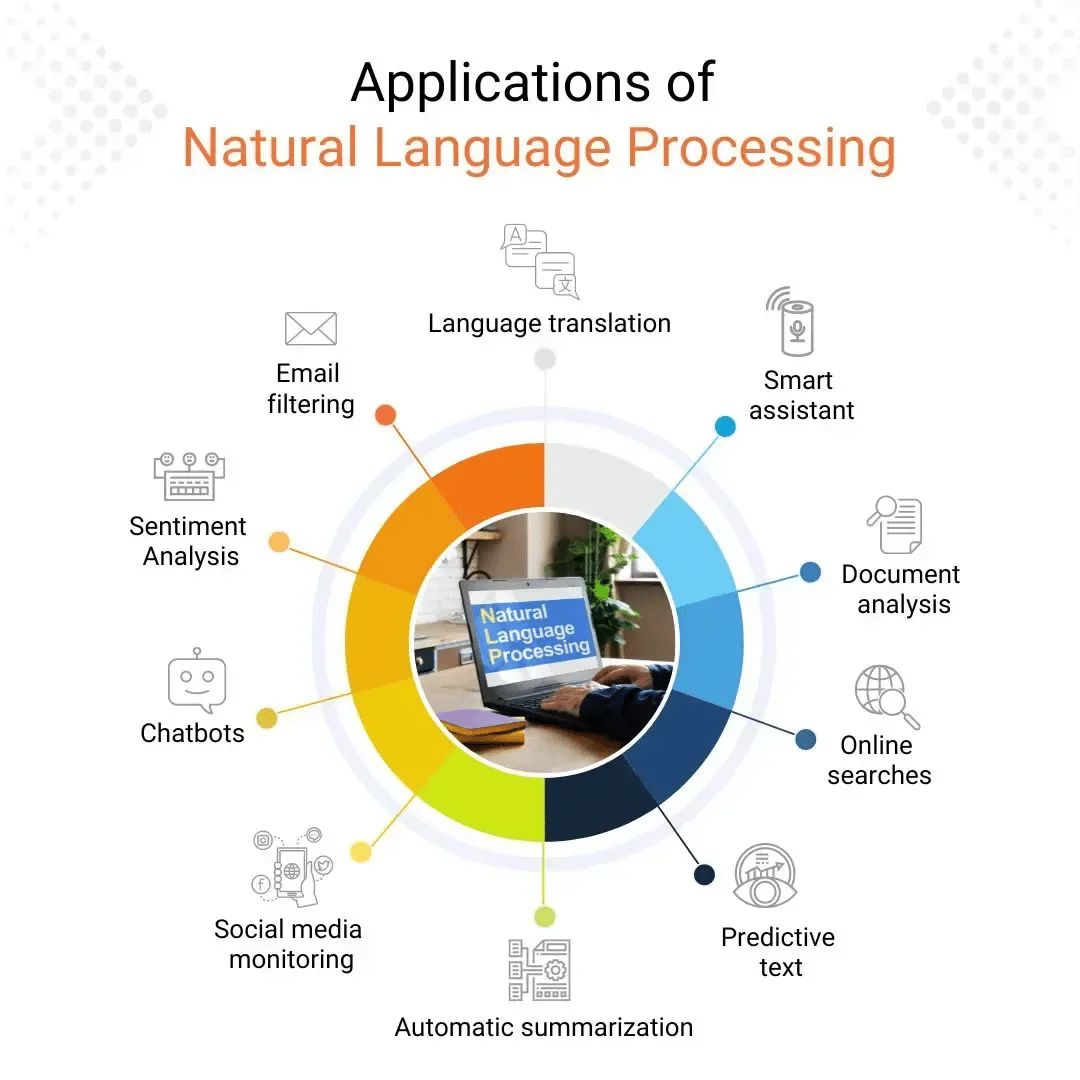 Applications of
Natural Language Processing

Language translation

Smart assistant

Document analysis

Online searches

Predictive text

Automatic summarization

Social media monitoring

Chatbots

Sentiment Analysis

Email filtering

Natural Language Processing